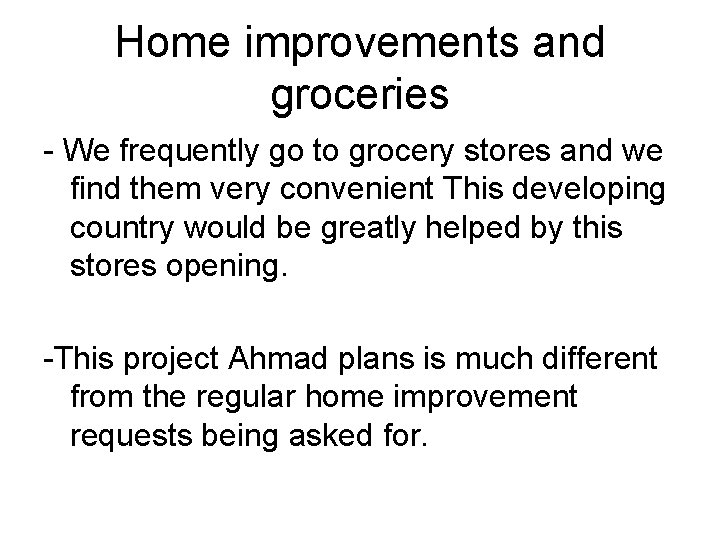 Home improvements and groceries

- We frequently go to grocery stores and we find them very convenient This developing country would be greatly helped by this stores opening.

-This project Ahmad plans is much different from the regular home improvement requests being asked for.